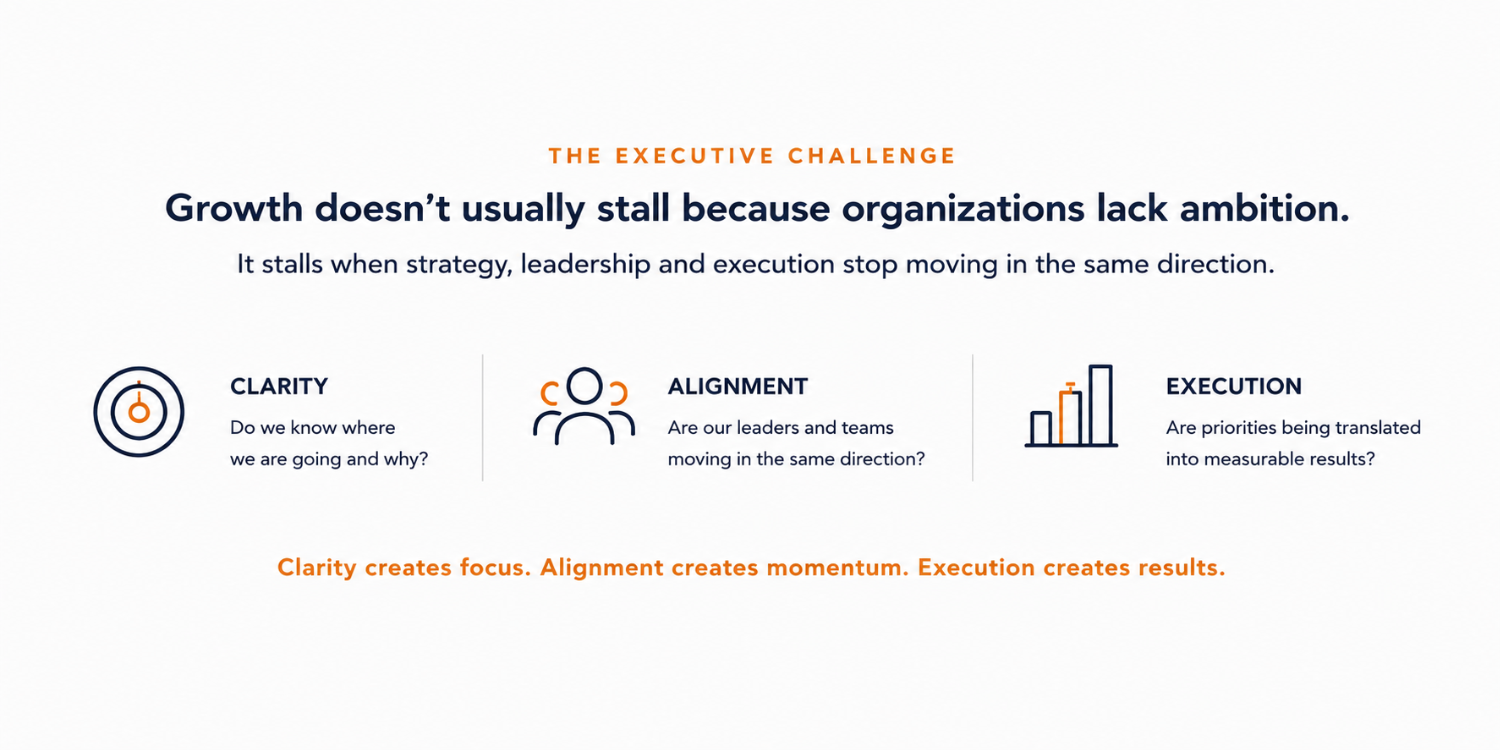 THE EXECUTIVE CHALLENGE

Growth doesn't usually stall because organizations lack ambition.

It stalls when strategy, leadership and execution stop moving in the same direction.

CLARITY

Do we know where we are going and why?

ALIGNMENT

Are our leaders and teams moving in the same direction?

EXECUTION

Are priorities being translated into measurable results?

Clarity creates focus. Alignment creates momentum. Execution creates results.